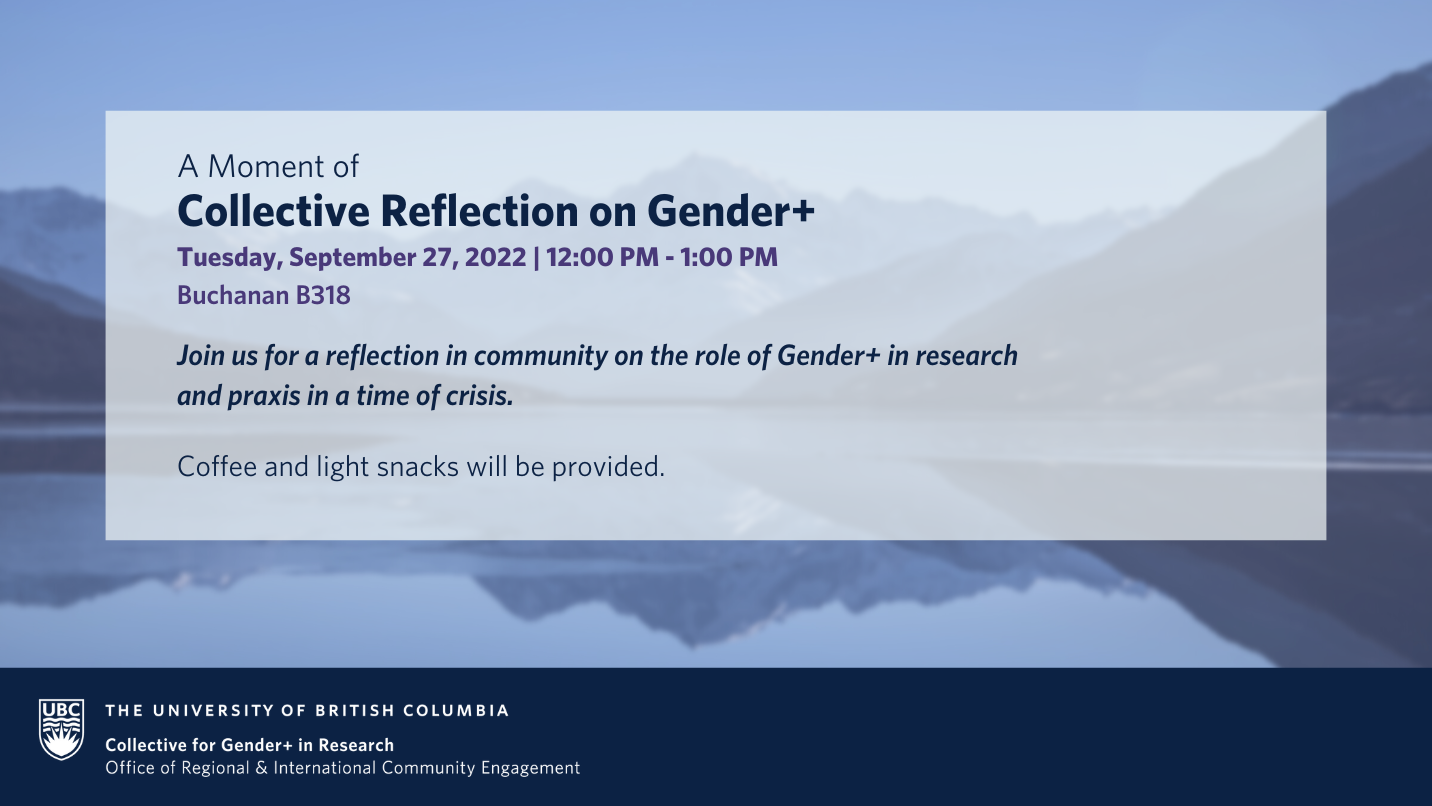 A Moment of
Collective Reflection on Gender+
Tuesday, September 27, 2022 | 12:00 PM - 1:00 PM
Buchanan B318

Join us for a reflection in community on the role of Gender+ in research and praxis in a time of crisis.

Coffee and light snacks will be provided.

UBC

THE UNIVERSITY OF BRITISH COLUMBIA
Collective for Gender+ in Research
Office of Regional & International Community Engagement